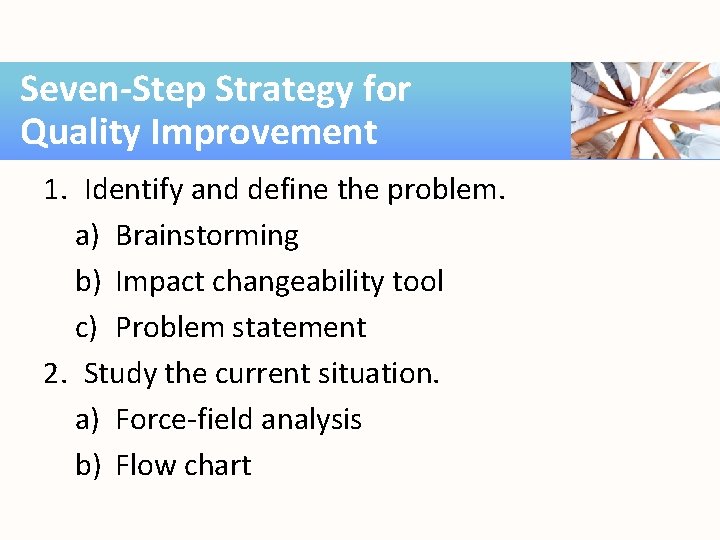 Seven-Step Strategy for Quality Improvement

1. Identify and define the problem.
a) Brainstorming
b) Impact changeability tool
c) Problem statement
2. Study the current situation.
a) Force-field analysis
b) Flow chart